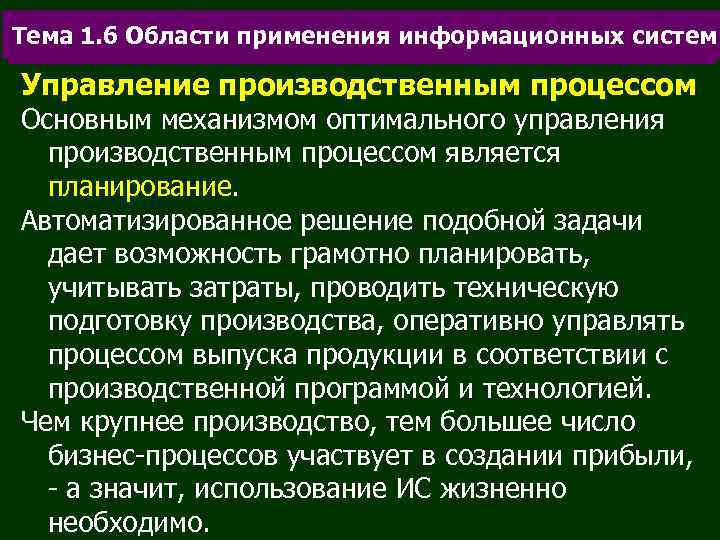 Тема 1.6 Области применения информационных систем

Управление производственным процессом

Основным механизмом оптимального управления производственным процессом является планирование.

Автоматизированное решение подобной задачи дает возможность грамотно планировать, учитывать затраты, проводить техническую подготовку производства, оперативно управлять процессом выпуска продукции в соответствии с производственной программой и технологией.

Чем крупнее производство, тем большее число бизнес-процессов участвует в создании прибыли, - а значит, использование ИС жизненно необходимо.